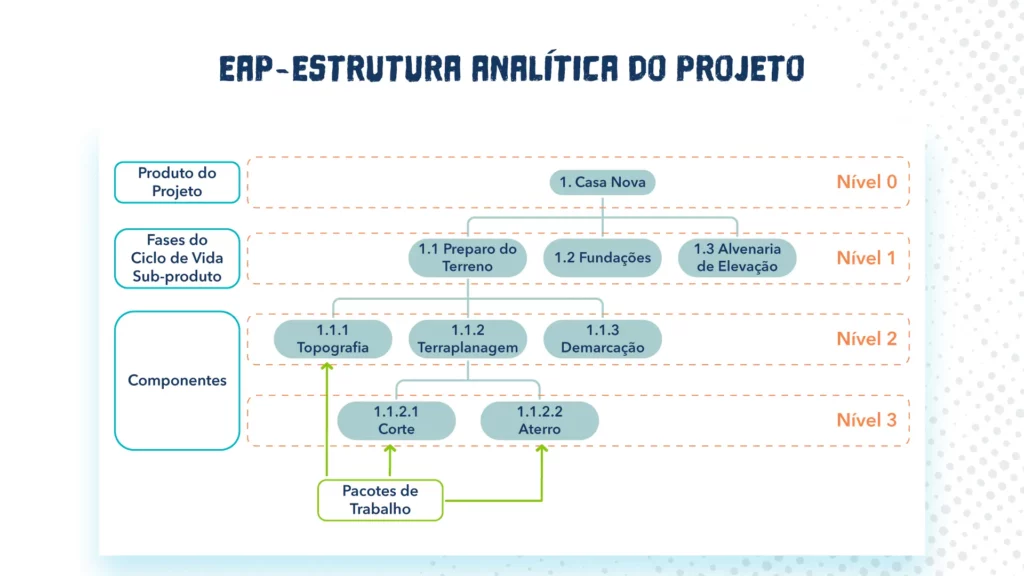 EAP-ESTRUTURA ANALÍTICA DO PROJETO

Produto do Projeto

1. Casa Nova

Nível 0

Fases do Ciclo de Vida Sub-produto

1.1 Preparo do Terreno

1.2 Fundações

1.3 Alvenaria de Elevação

Nível 1

Componentes

1.1.1 Topografia

1.1.2 Terraplanagem

1.1.3 Demarcação

Nível 2

1.1.2.1 Corte

1.1.2.2 Aterro

Nível 3

Pacotes de Trabalho